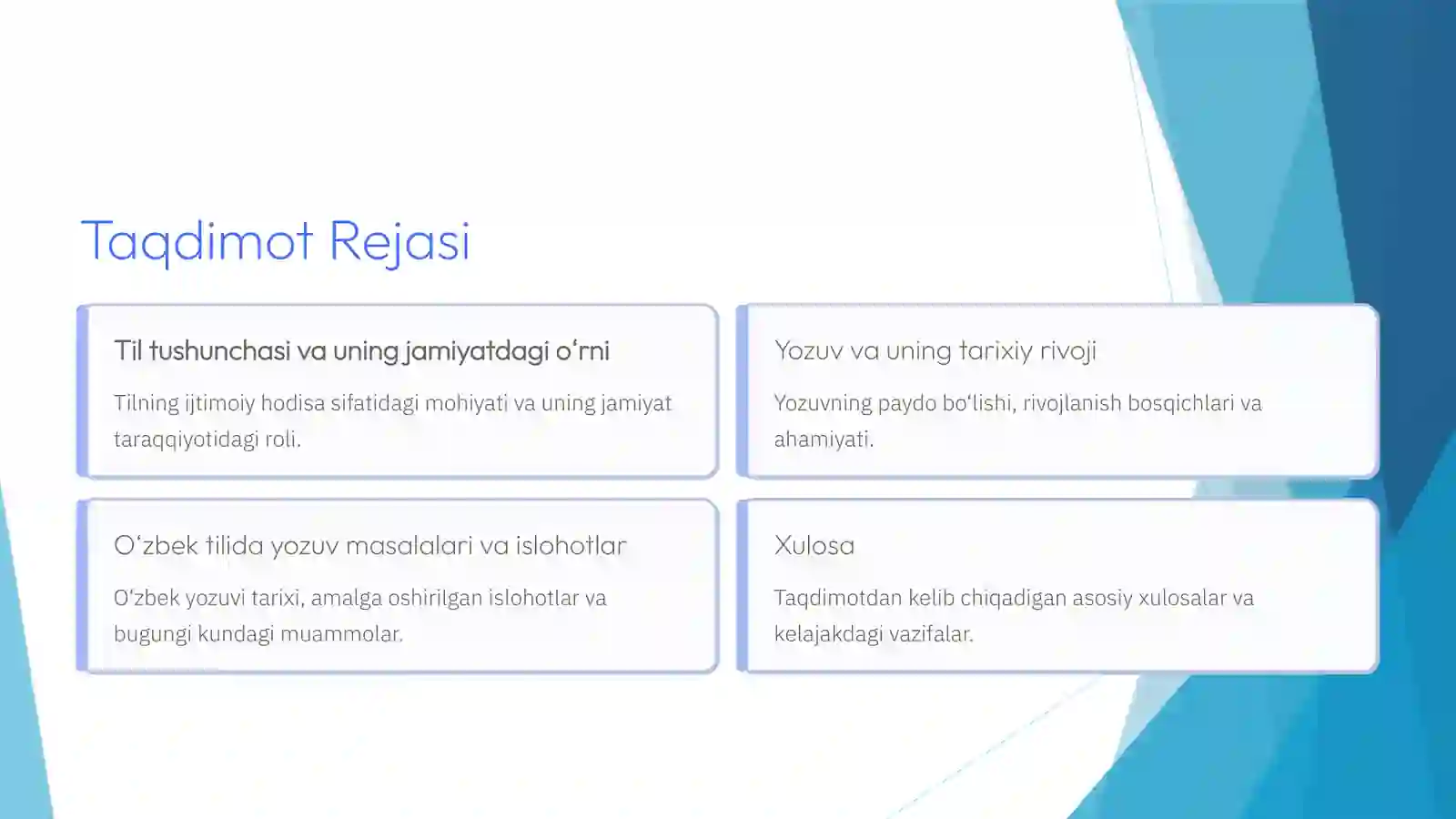 Taqdimot Rejasi

Til tushunchasi va uning jamiyatdagi o‘rni

Tilning ijtimoiy hodisa sifatidagi mohiyati va uning jamiyat taraqqiyotidagi roli.

Yozuv va uning tarixiy rivoji

Yozuvning paydo bo‘lishi, rivojlanish bosqichlari va ahamiyati.

O‘zbek tilida yozuv masalalari va islohotlar

O‘zbek yozuvi tarixi, amalga oshirilgan islohotlar va bugungi kundagi muammolar.

Xulosa

Taqdimotdan kelib chiqadigan asosiy xulosalar va kelajakdagi vazifalar.